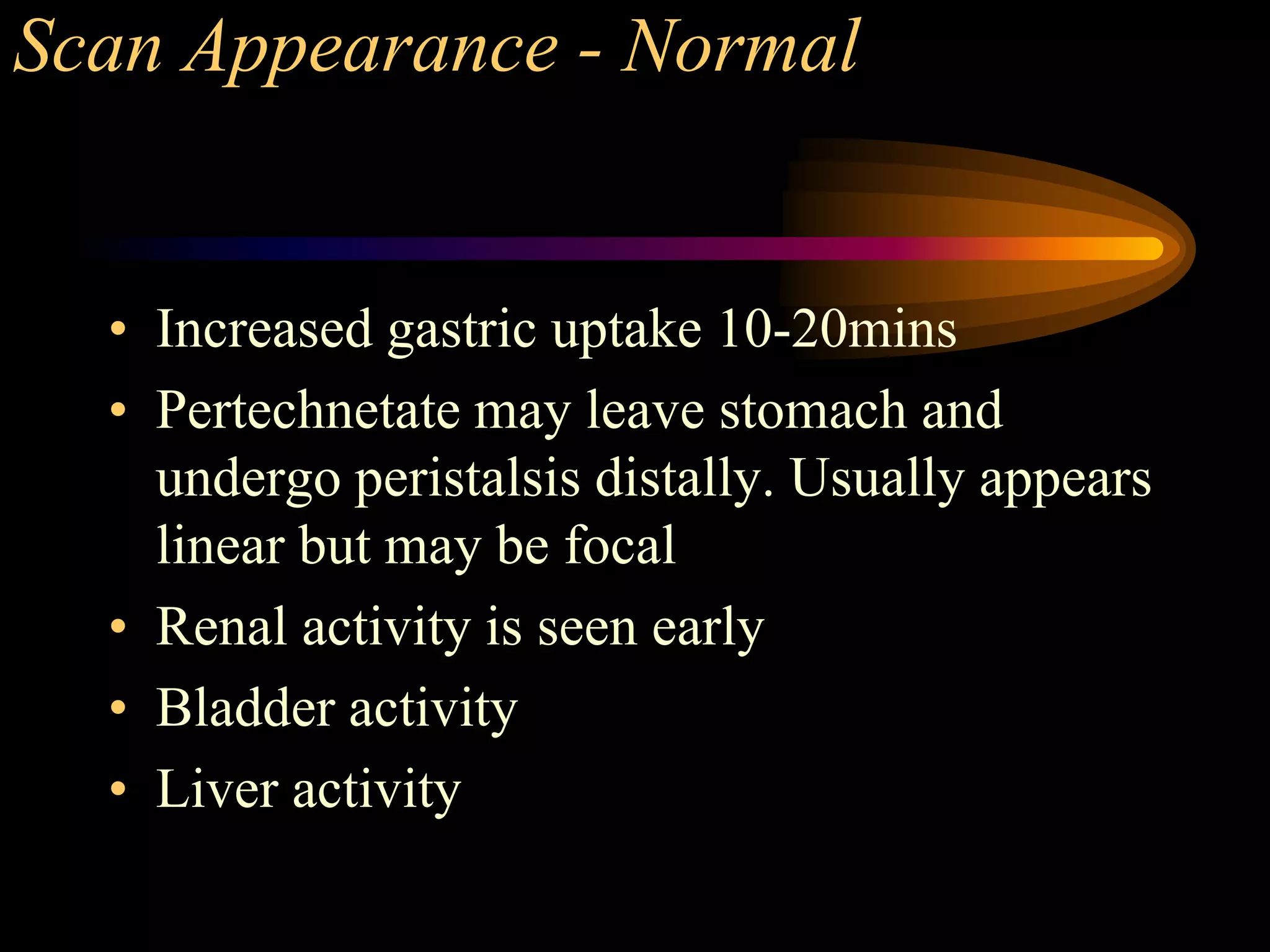 Scan Appearance - Normal

• Increased gastric uptake 10-20mins
• Pertechnetate may leave stomach and undergo peristalsis distally. Usually appears linear but may be focal
• Renal activity is seen early
• Bladder activity
• Liver activity